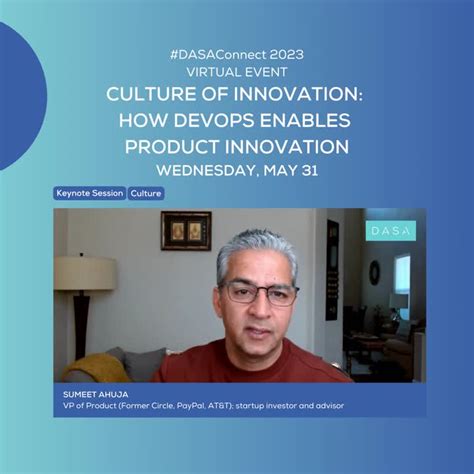 #DASAConnect 2023
VIRTUAL EVENT
CULTURE OF INNOVATION: HOW DEVOPS ENABLES PRODUCT INNOVATION
WEDNESDAY, MAY 31

Keynote Session Culture

DASA

SUMEET AHUJA
VP of Product (Former Circle, PayPal, AT&T); startup investor and advisor